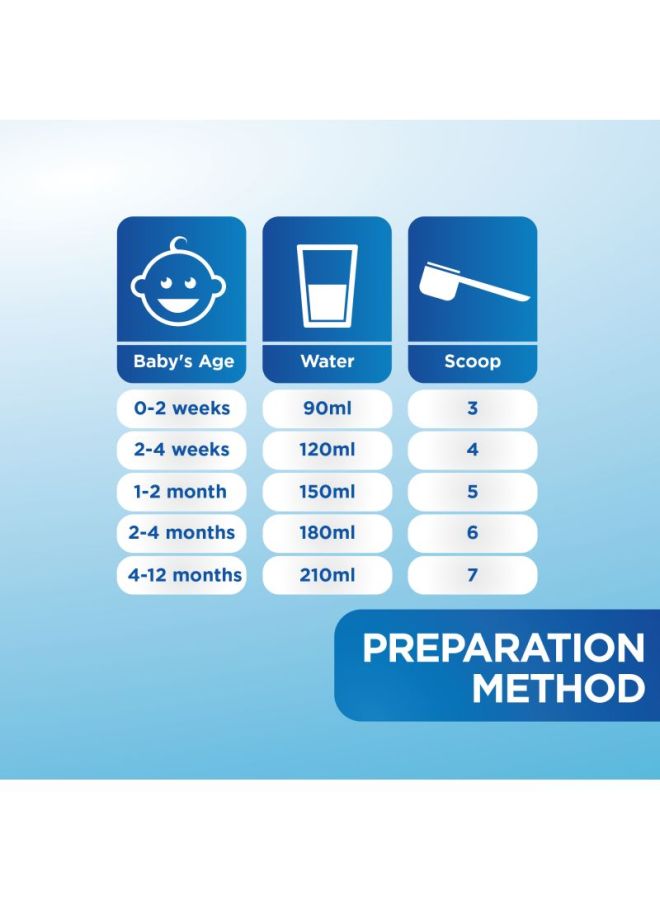 | Baby's Age | Water | Scoop |
|---|---|---|
| 0-2 weeks | 90ml | 3 |
| 2-4 weeks | 120ml | 4 |
| 1-2 month | 150ml | 5 |
| 2-4 months | 180ml | 6 |
| 4-12 months | 210ml | 7 |

PREPARATION METHOD